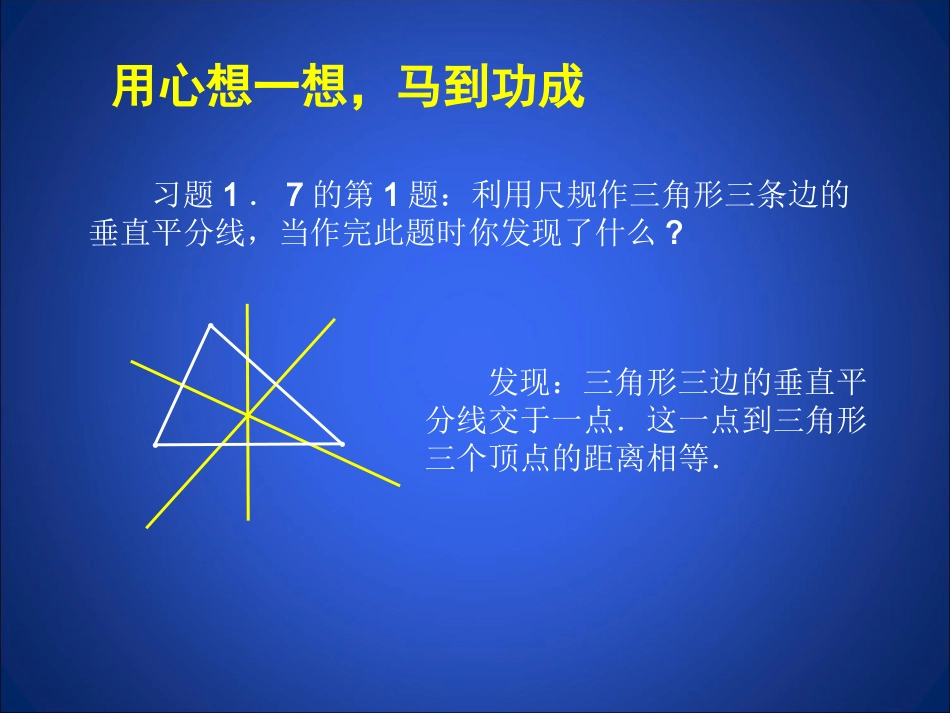 用心想一想，马到功成

习题 1． 7 的第 1 题：利用尺规作三角形三条边的垂直平分线，当作完此题时你发现了什么？

发现：三角形三边的垂直平分线交于一点．这一点到三角形三个顶点的距离相等．